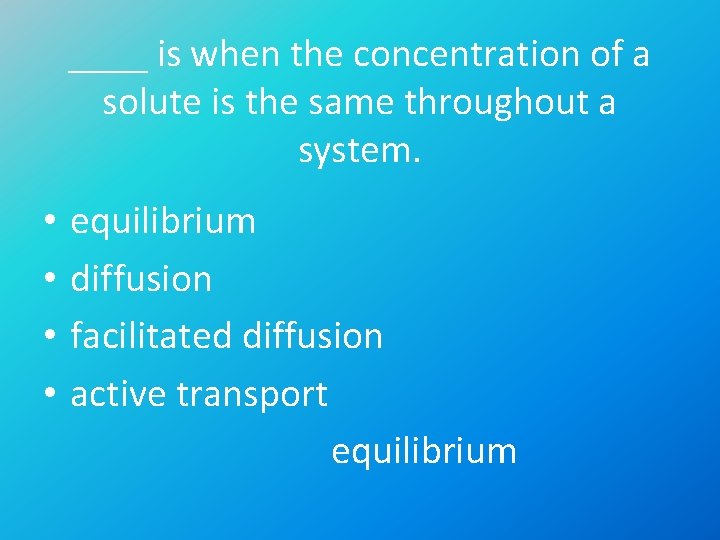 _____ is when the concentration of a solute is the same throughout a system.

• equilibrium
• diffusion
• facilitated diffusion
• active transport

equilibrium